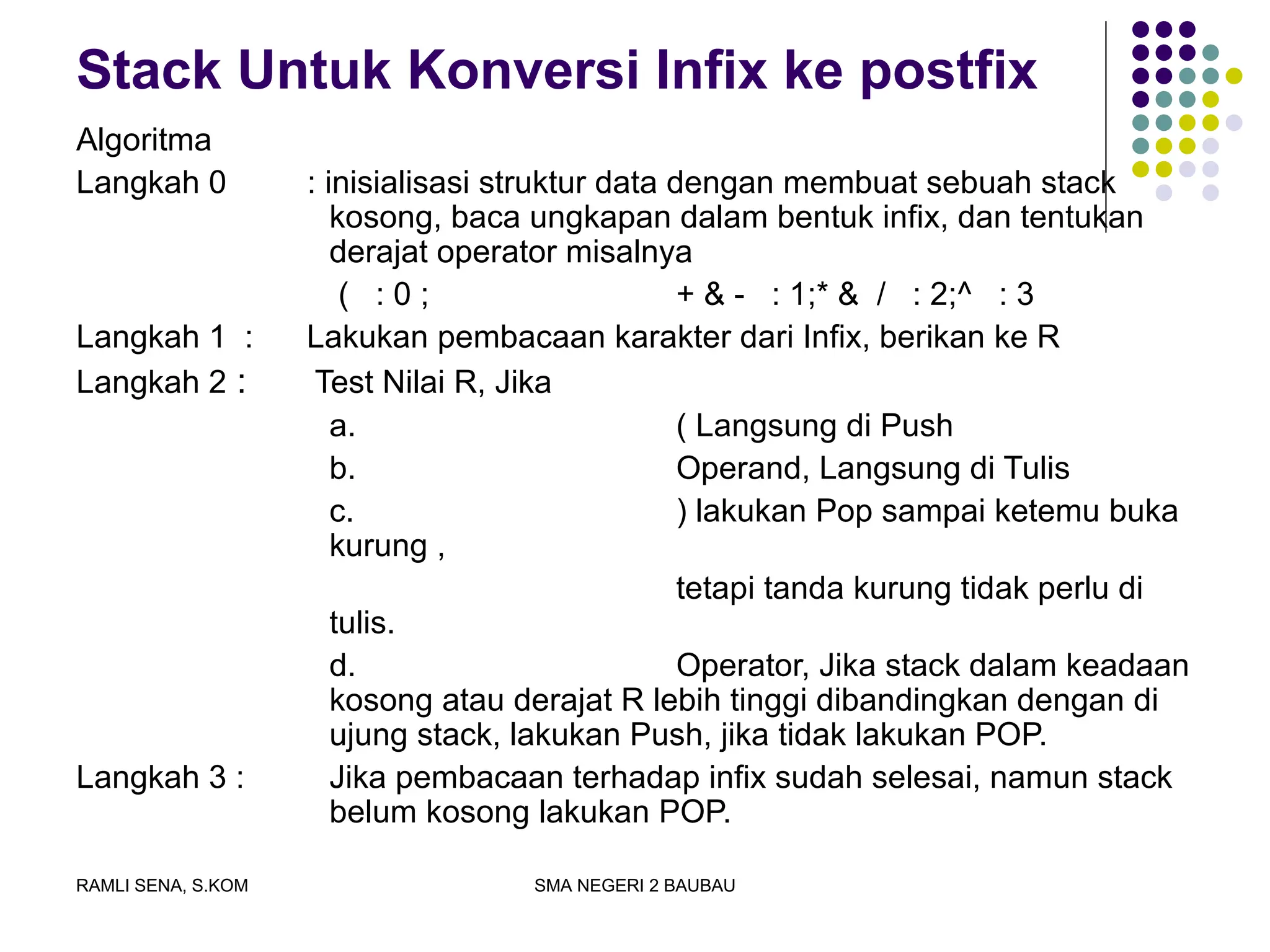 Stack Untuk Konversi Infix ke postfix

Algoritma

Langkah 0 : inisialisasi struktur data dengan membuat sebuah stack kosong, baca ungkapan dalam bentuk infix, dan tentukan derajat operator misalnya

( : 0 ; + & - : 1;* & / : 2;^ : 3

Langkah 1 : Lakukan pembacaan karakter dari Infix, berikan ke R

Langkah 2 : Test Nilai R, Jika

a. ( Langsung di Push

b. Operand, Langsung di Tulis

c. ) lakukan Pop sampai ketemu buka kurung ,

tetapi tanda kurung tidak perlu di tulis.

d. Operator, Jika stack dalam keadaan kosong atau derajat R lebih tinggi dibandingkan dengan di ujung stack, lakukan Push, jika tidak lakukan POP.

Langkah 3 : Jika pembacaan terhadap infix sudah selesai, namun stack belum kosong lakukan POP.

RAMLI SENA, S.KOM

SMA NEGERI 2 BAUBAU